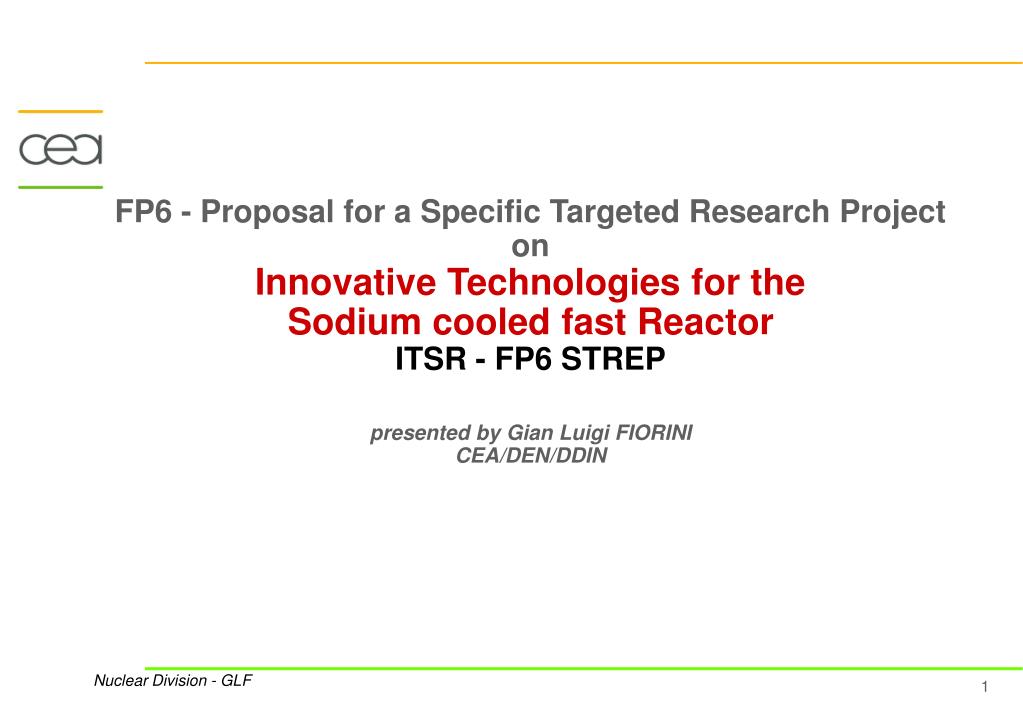 cea

FP6 - Proposal for a Specific Targeted Research Project on

Innovative Technologies for the Sodium cooled fast Reactor

ITSR - FP6 STREP

presented by Gian Luigi FIORINI
CEA/DEN/DDIN

Nuclear Division - GLF

1